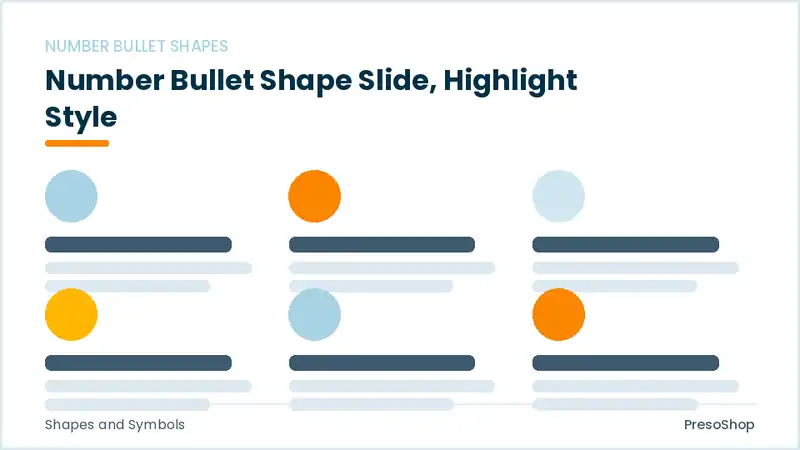 NUMBER BULLET SHAPES

Number Bullet Shape Slide, Highlight Style

Shapes and Symbols

PresoShop